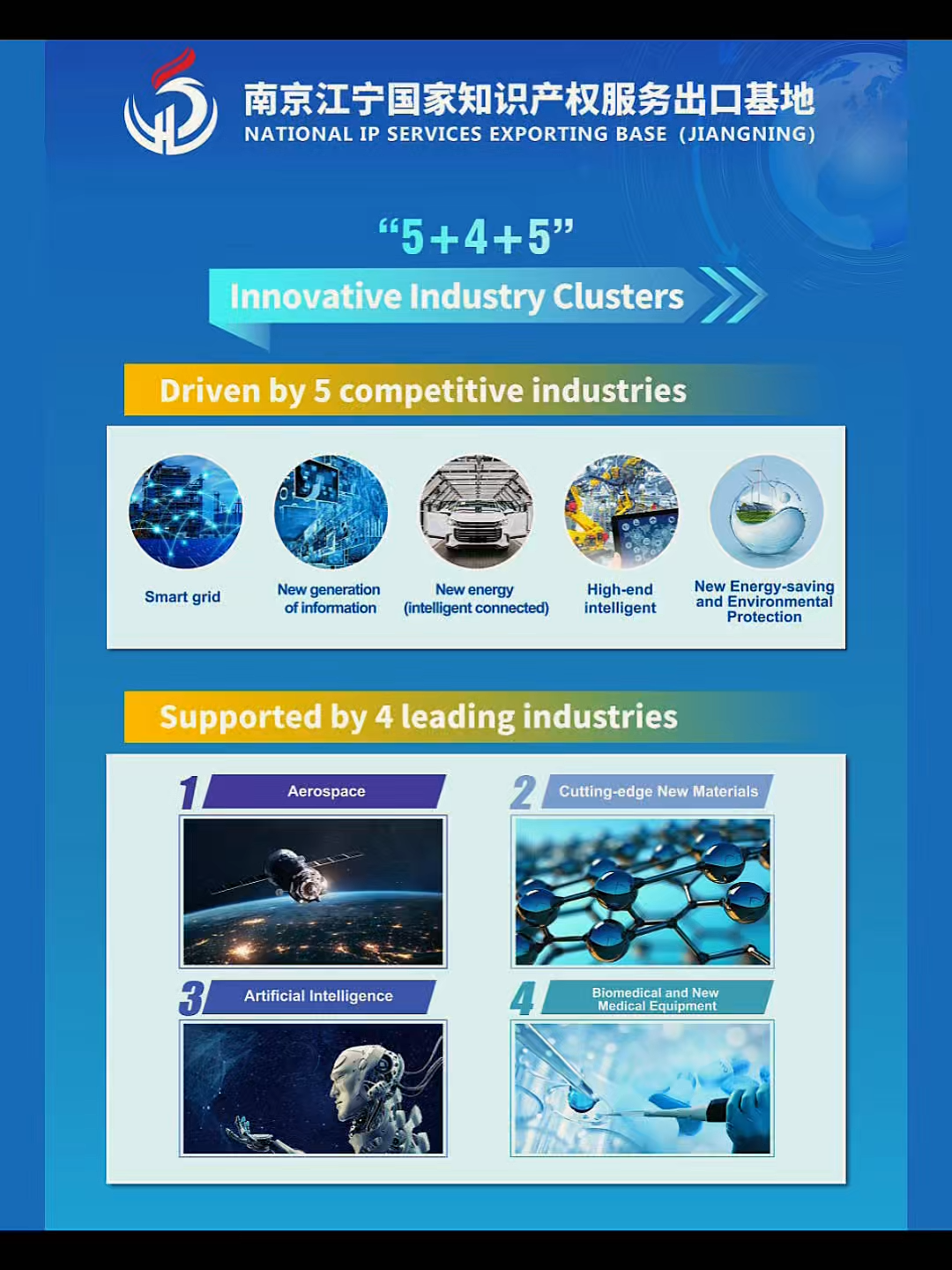 南京江宁国家知识产权服务出口基地
NATIONAL IP SERVICES EXPORTING BASE (JIANGNING)

“5+4+5”

Innovative Industry Clusters

Driven by 5 competitive industries

Smart grid

New generation of information

New energy (intelligent connected)

High-end intelligent

New Energy-saving and Environmental Protection

Supported by 4 leading industries

1 Aerospace

2 Cutting-edge New Materials

3 Artificial Intelligence

4 Biomedical and New Medical Equipment